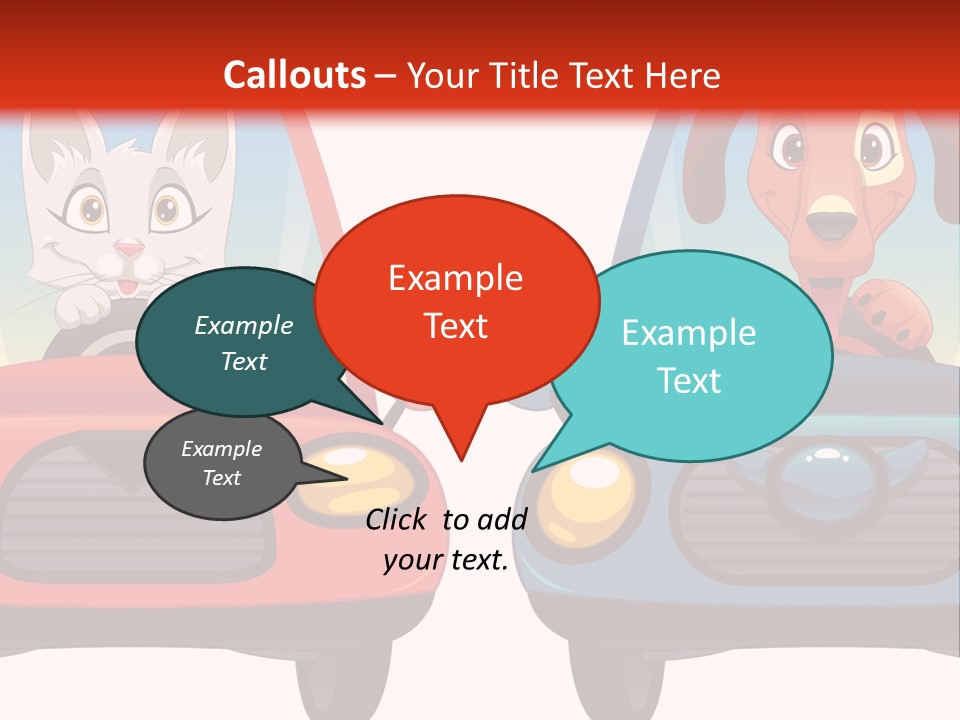 Callouts – Your Title Text Here

Example Text

Example Text

Example Text

Example Text

Click to add your text.